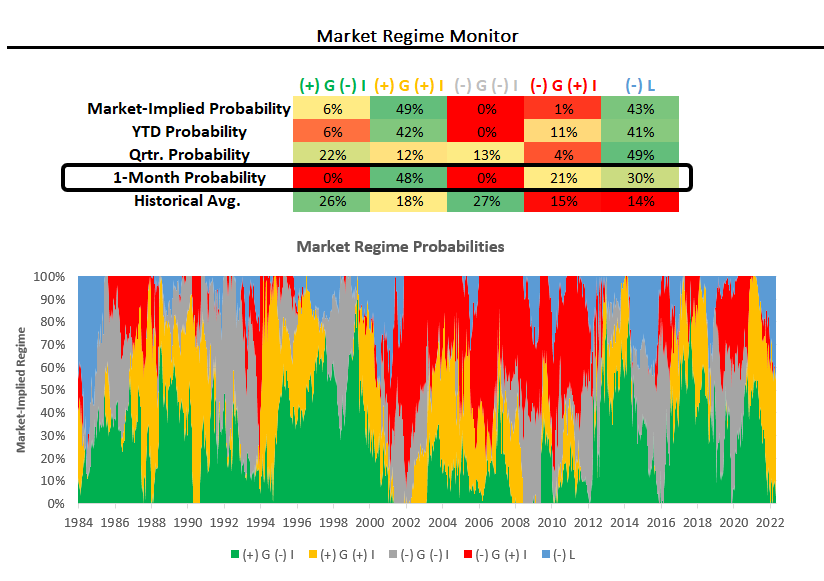 Market Regime Monitor

| | (+) G (-) I | (+) G (+) I | (-) G (-) I | (-) G (+) I | (-) L |
|---|---|---|---|---|---|
| Market-Implied Probability | 6% | 49% | 0% | 1% | 43% |
| YTD Probability | 6% | 42% | 0% | 11% | 41% |
| Qrtr. Probability | 22% | 12% | 13% | 4% | 49% |
| 1-Month Probability | 0% | 48% | 0% | 21% | 30% |
| Historical Avg. | 26% | 18% | 27% | 15% | 14% |

Market Regime Probabilities

Market-Implied Regime

100%
90%
80%
70%
60%
50%
40%
30%
20%
10%
0%

1984 1986 1988 1990 1992 1994 1996 1998 2000 2002 2004 2006 2008 2010 2012 2014 2016 2018 2020 2022

(+) G (-) I (+) G (+) I (-) G (-) I (-) G (+) I (-) L